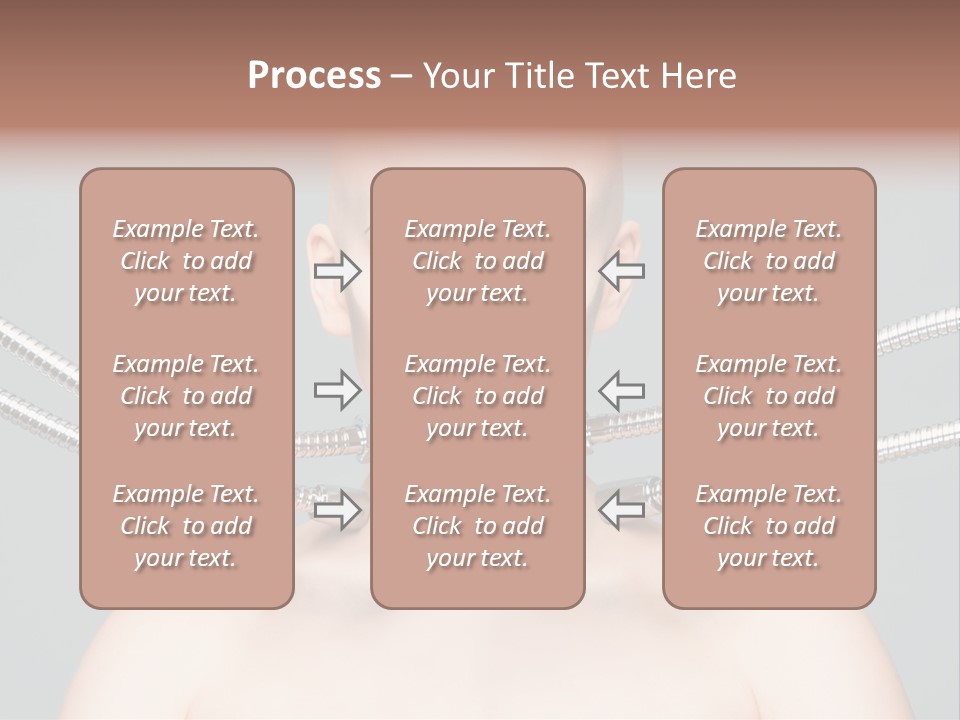 Process – Your Title Text Here

Example Text. Click to add your text.

Example Text. Click to add your text.

Example Text. Click to add your text.

Example Text. Click to add your text.

Example Text. Click to add your text.

Example Text. Click to add your text.

Example Text. Click to add your text.

Example Text. Click to add your text.

Example Text. Click to add your text.